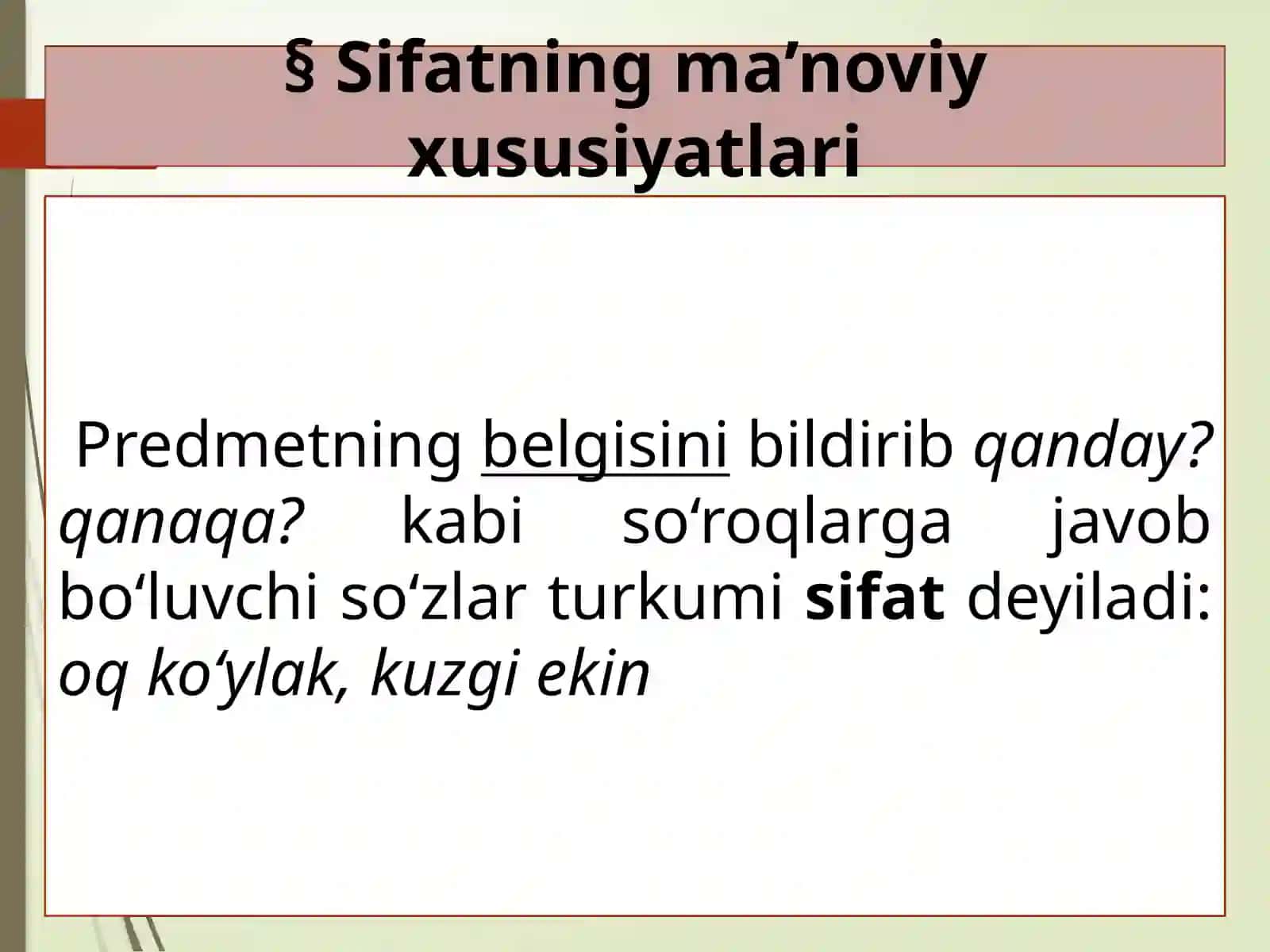 § Sifatning ma'noviy xususiyatlari

Predmetning belgisini bildirib qanday? qanaqa? kabi so'roqlarga javob bo'luvchi so'zlar turkumi sifat deyiladi: oq ko'ylak, kuzgi ekin